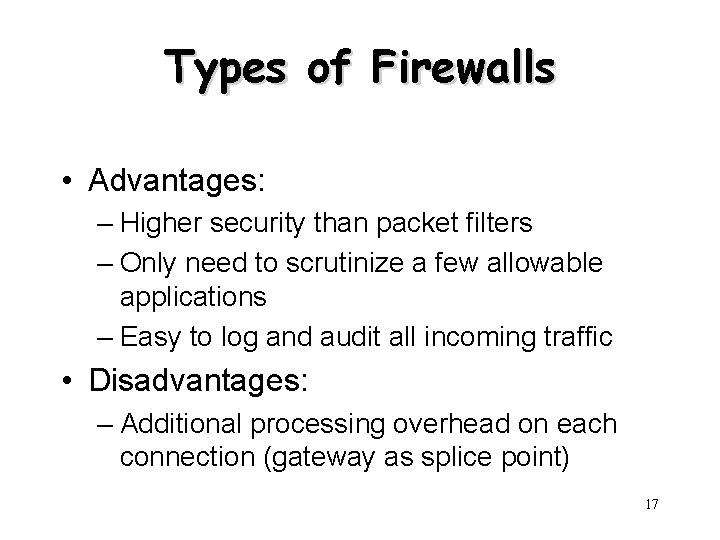 Types of Firewalls

• Advantages:
– Higher security than packet filters
– Only need to scrutinize a few allowable applications
– Easy to log and audit all incoming traffic
• Disadvantages:
– Additional processing overhead on each connection (gateway as splice point)

17